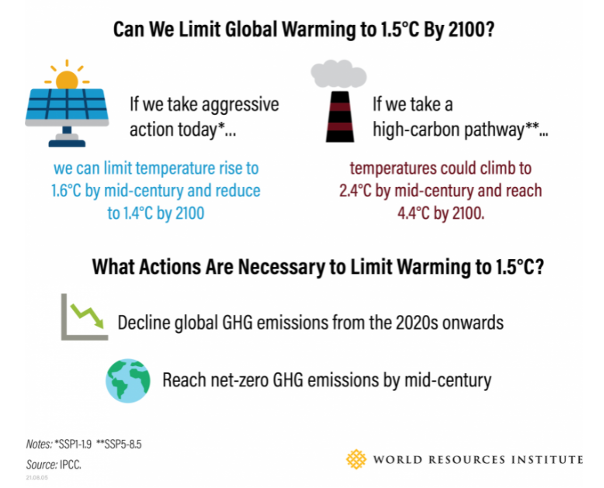 Can We Limit Global Warming to 1.5°C By 2100?

If we take aggressive action today*...

we can limit temperature rise to 1.6°C by mid-century and reduce to 1.4°C by 2100

If we take a high-carbon pathway**...

temperatures could climb to 2.4°C by mid-century and reach 4.4°C by 2100.

What Actions Are Necessary to Limit Warming to 1.5°C?

Decline global GHG emissions from the 2020s onwards

Reach net-zero GHG emissions by mid-century

Notes: *SSP1-1.9 **SSP5-8.5

Source: IPCC.

21.08.05

WORLD RESOURCES INSTITUTE